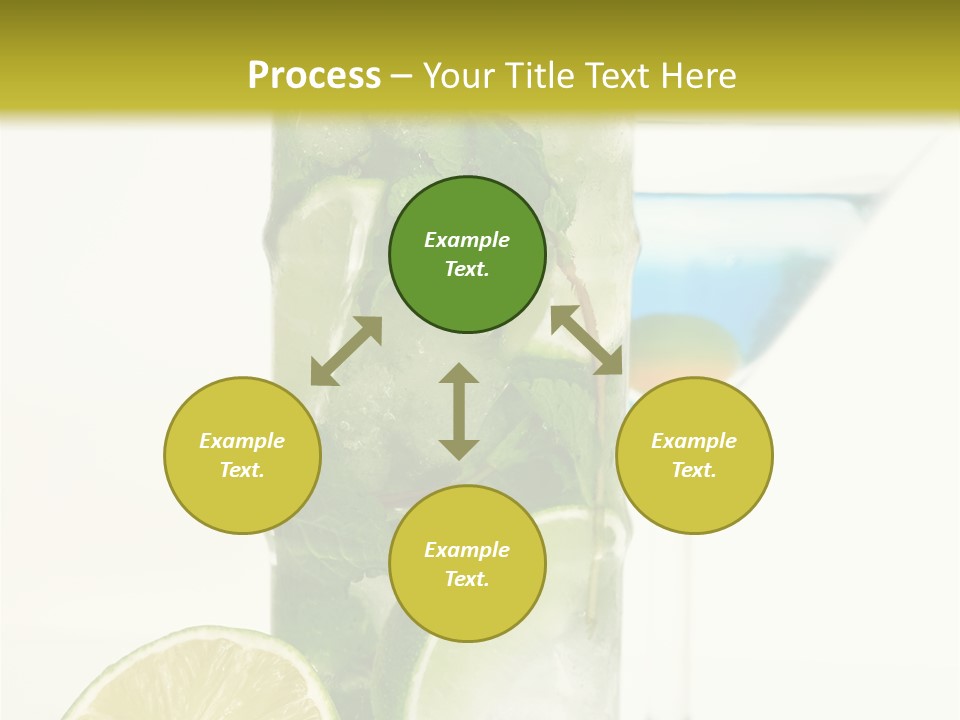 Process – Your Title Text Here

Example Text.

Example Text.

Example Text.

Example Text.